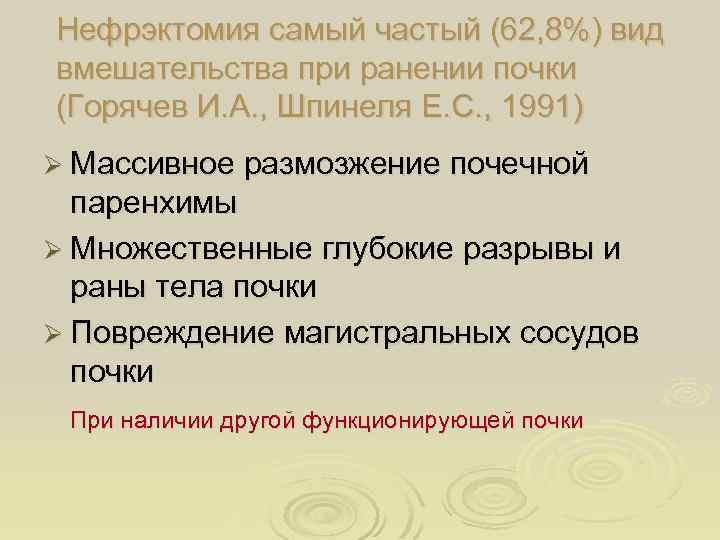 Нефрэктомия самый частый (62,8%) вид вмешательства при ранении почки (Горячев И.А., Шпинеля Е.С., 1991)

➢ Массивное размозжение почечной паренхимы
➢ Множественные глубокие разрывы и раны тела почки
➢ Повреждение магистральных сосудов почки

При наличии другой функционирующей почки